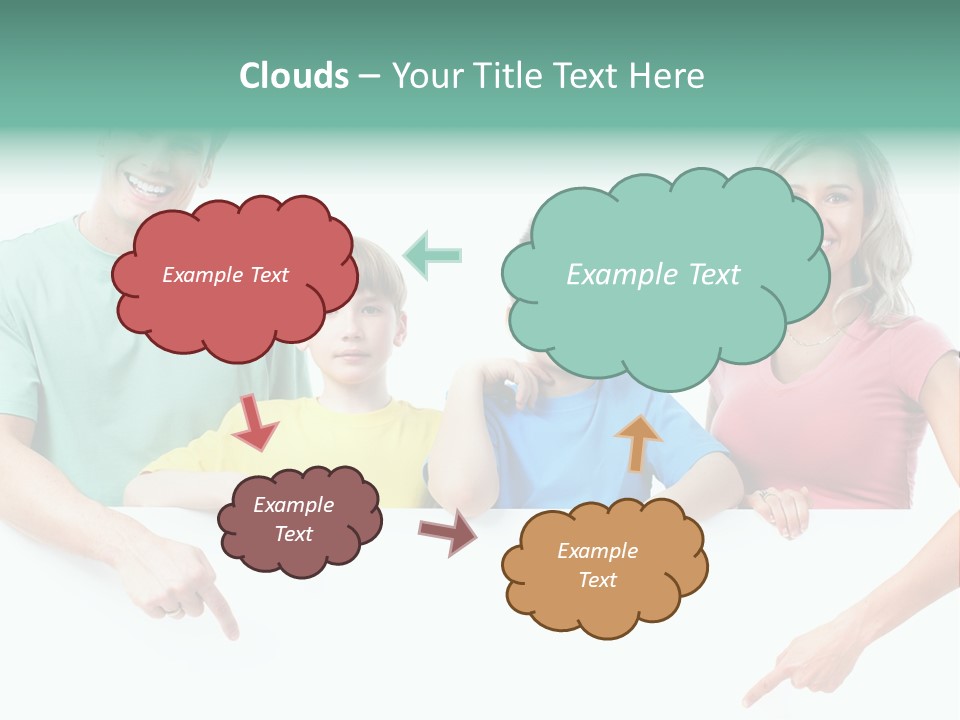 Clouds – Your Title Text Here

Example Text

Example Text

Example Text

Example Text